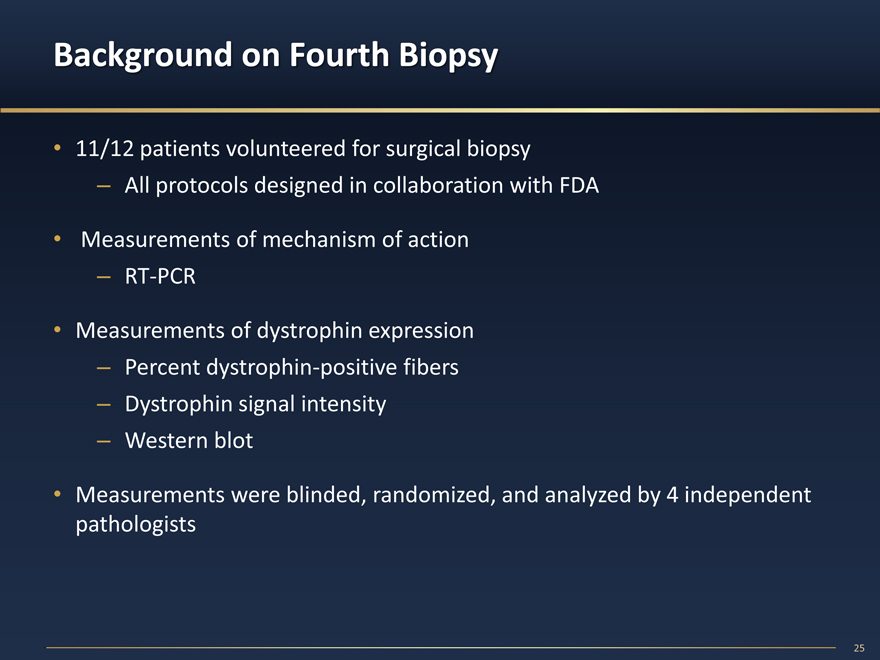 Background on Fourth Biopsy

• 11/12 patients volunteered for surgical biopsy
– All protocols designed in collaboration with FDA

• Measurements of mechanism of action
– RT-PCR

• Measurements of dystrophin expression
– Percent dystrophin-positive fibers
– Dystrophin signal intensity
– Western blot

• Measurements were blinded, randomized, and analyzed by 4 independent pathologists

25